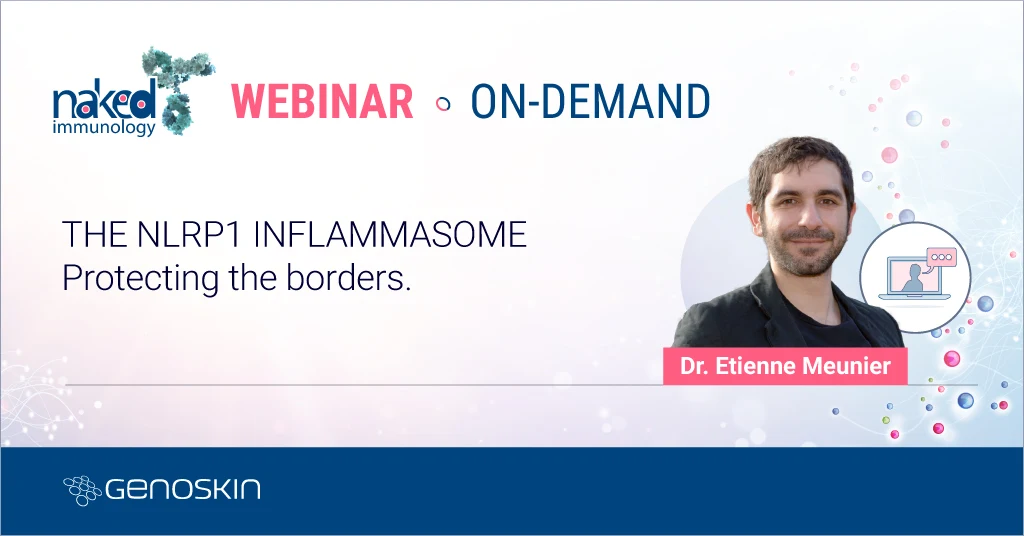 naked immunology WEBINAR ON-DEMAND

THE NLRP1 INFLAMMASOME
Protecting the borders.

Dr. Etienne Meunier

GENOSKIN